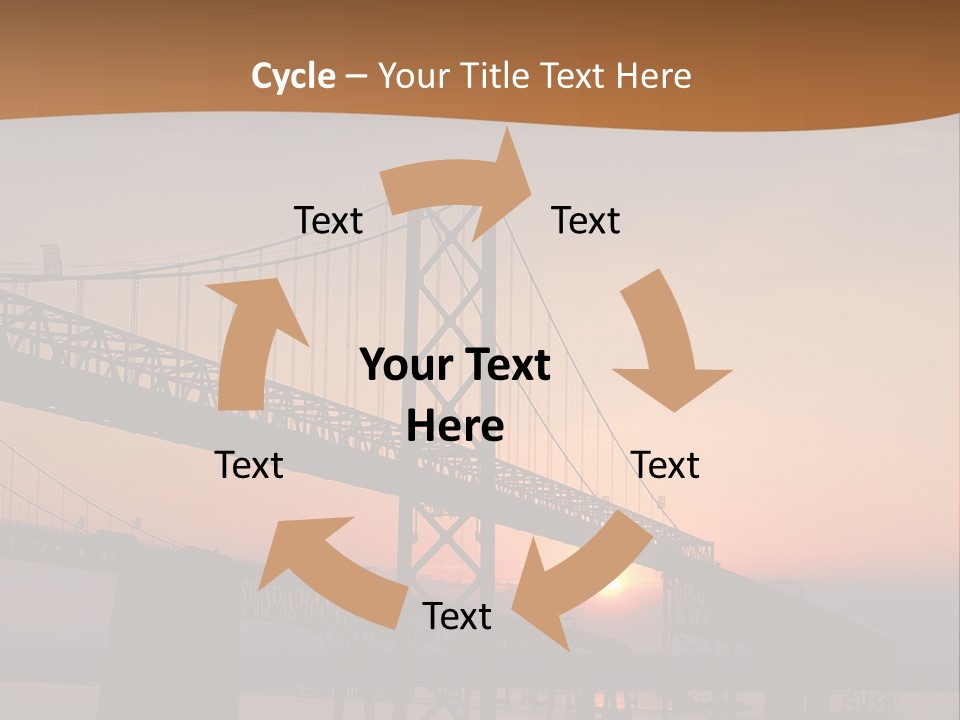 Cycle – Your Title Text Here

Text

Text

Your Text Here

Text

Text

Text